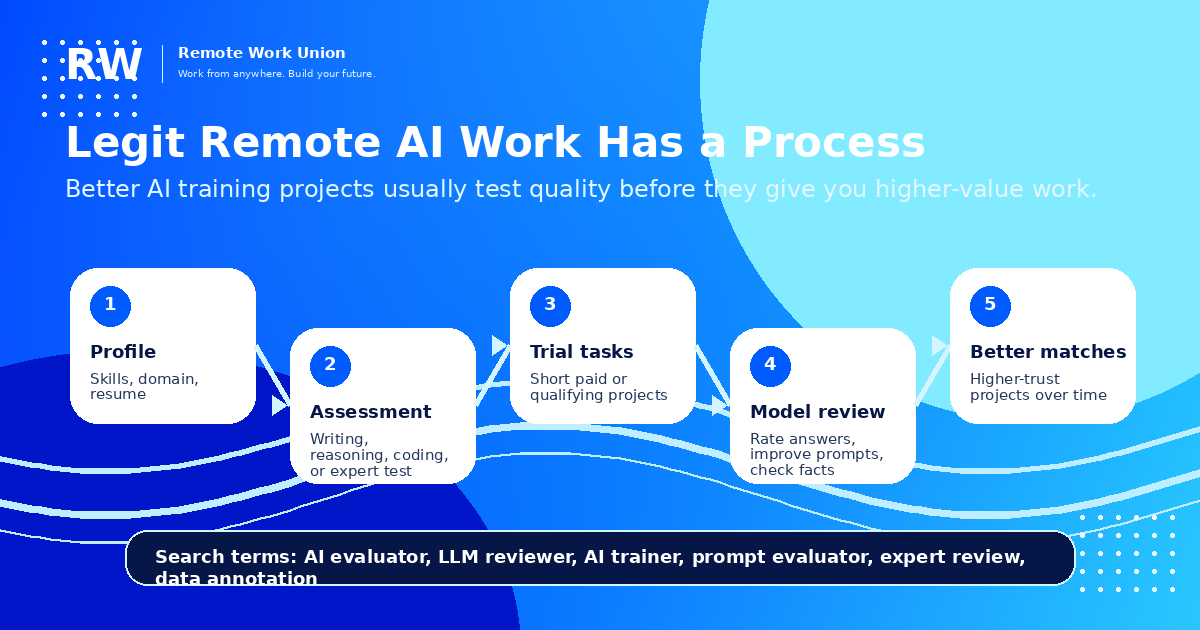 RW

Remote Work Union
Work from anywhere. Build your future.

Legit Remote AI Work Has a Process

Better AI training projects usually test quality before they give you higher-value work.

1
Profile
Skills, domain, resume

2
Assessment
Writing, reasoning, coding, or expert test

3
Trial tasks
Short paid or qualifying projects

4
Model review
Rate answers, improve prompts, check facts

5
Better matches
Higher-trust projects over time

Search terms: AI evaluator, LLM reviewer, AI trainer, prompt evaluator, expert review, data annotation